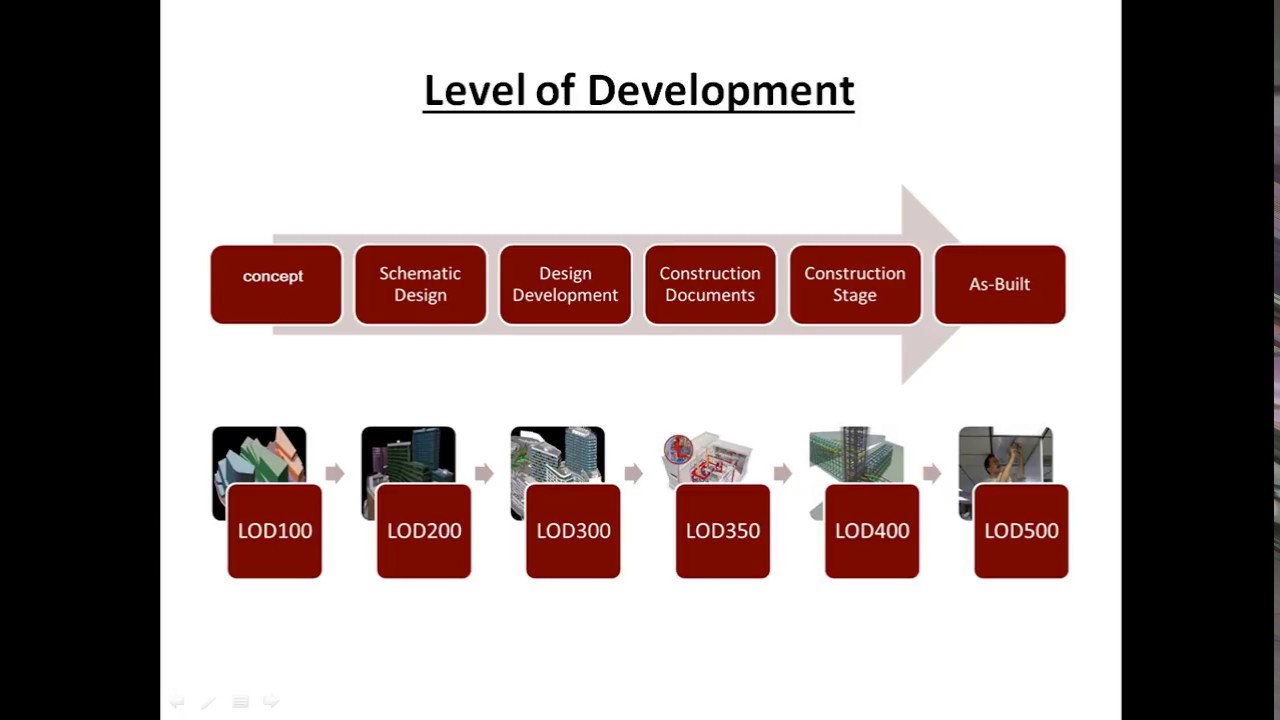 Level of Development

concept

Schematic Design

Design Development

Construction Documents

Construction Stage

As-Built

LOD100

LOD200

LOD300

LOD350

LOD400

LOD500